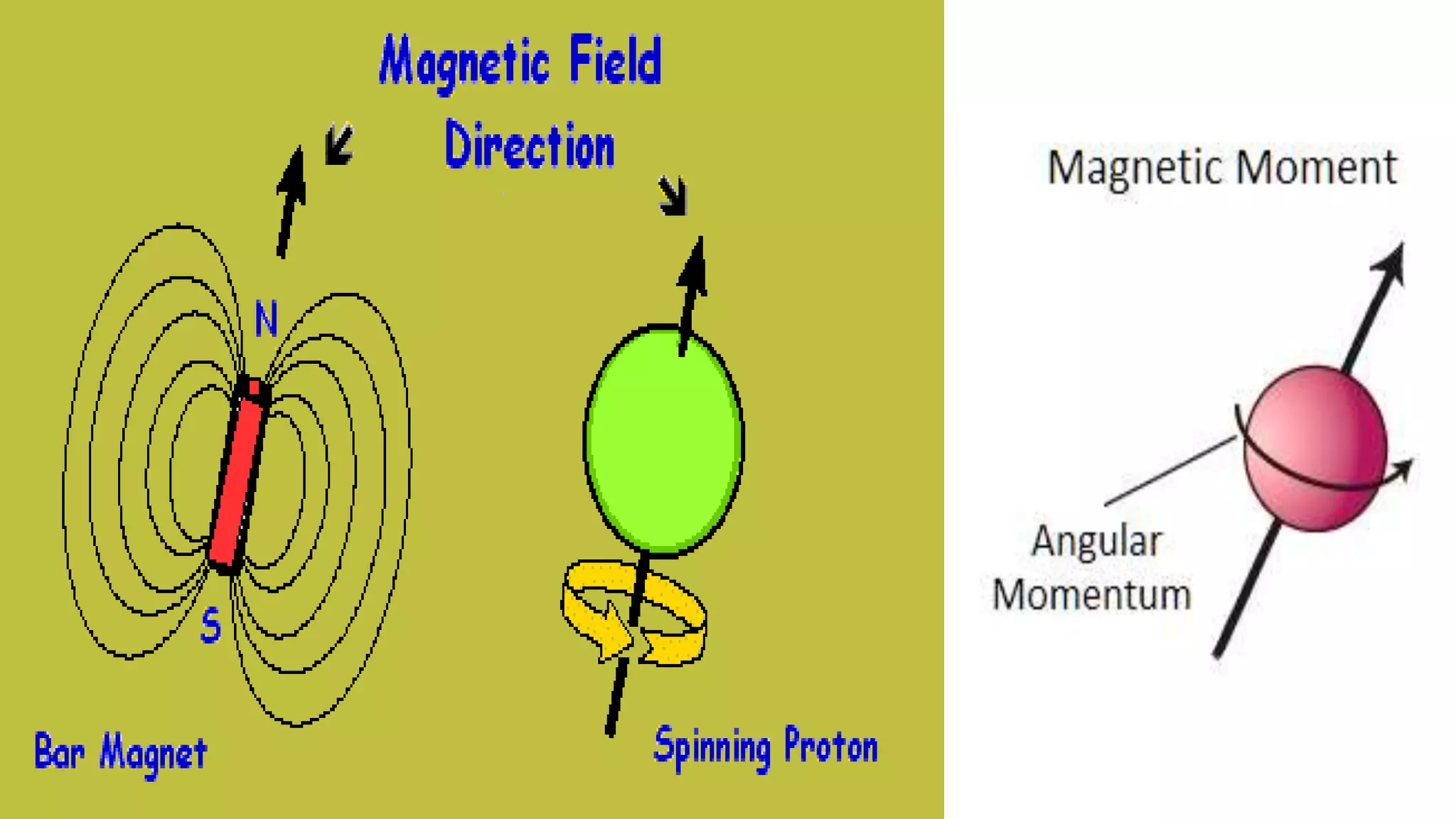 Magnetic Field
Direction

N

S

Bar Magnet

Spinning Proton

Magnetic Moment

Angular Momentum